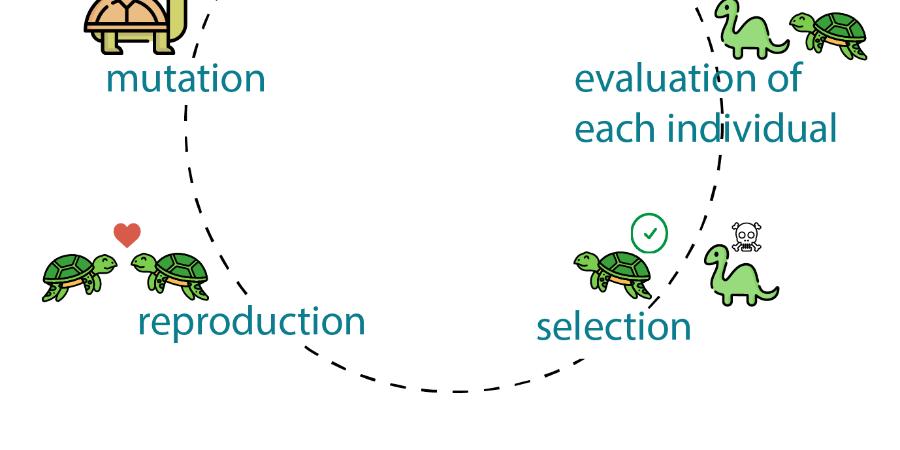 mutation

evaluation of each individual

reproduction

selection